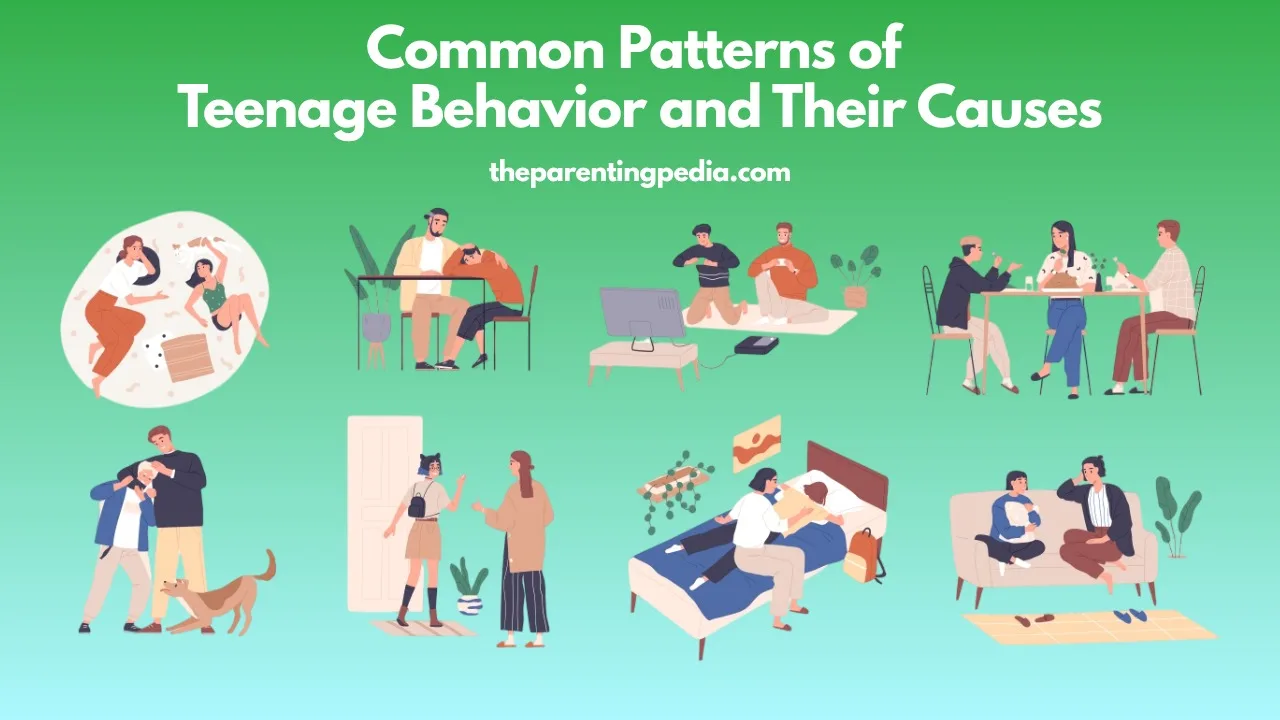 Common Patterns of
Teenage Behavior and Their Causes

theparentingpedia.com